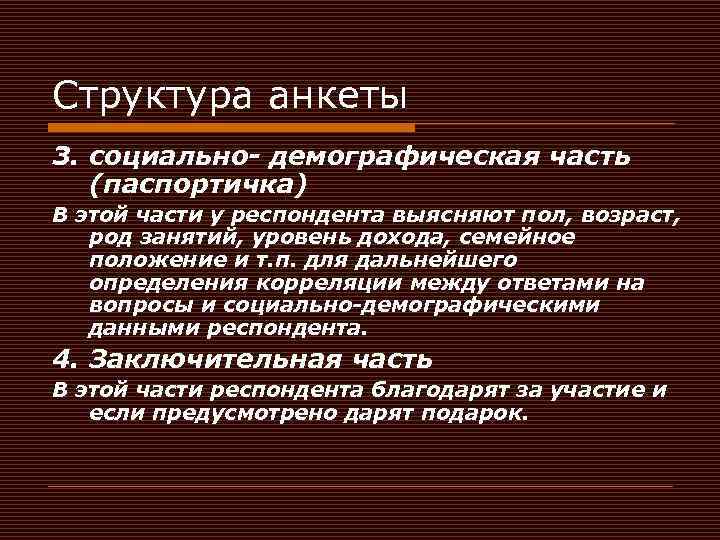 Структура анкеты

3. социально- демографическая часть (паспортичка)

В этой части у респондента выясняют пол, возраст, род занятий, уровень дохода, семейное положение и т.п. для дальнейшего определения корреляции между ответами на вопросы и социально-демографическими данными респондента.

4. Заключительная часть

В этой части респондента благодарят за участие и если предусмотрено дарят подарок.